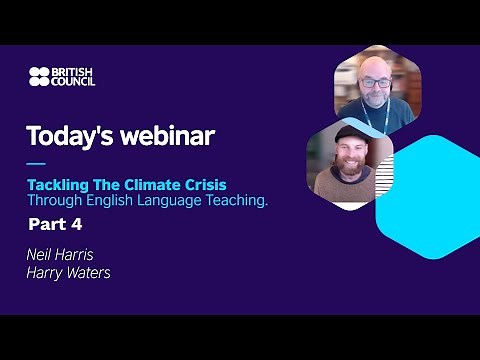 BRITISH COUNCIL

Today's webinar

Tackling The Climate Crisis
Through English Language Teaching.

Part 4

Neil Harris
Harry Waters